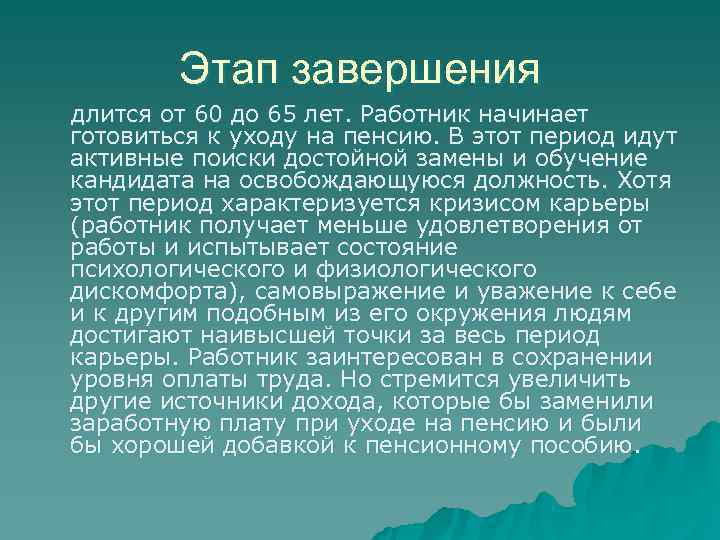 Этап завершения

длится от 60 до 65 лет. Работник начинает готовиться к уходу на пенсию. В этот период идут активные поиски достойной замены и обучение кандидата на освобождающуюся должность. Хотя этот период характеризуется кризисом карьеры (работник получает меньше удовлетворения от работы и испытывает состояние психологического и физиологического дискомфорта), самовыражение и уважение к себе и к другим подобным из его окружения людям достигают наивысшей точки за весь период карьеры. Работник заинтересован в сохранении уровня оплаты труда. Но стремится увеличить другие источники дохода, которые бы заменили заработную плату при уходе на пенсию и были бы хорошей добавкой к пенсионному пособию.